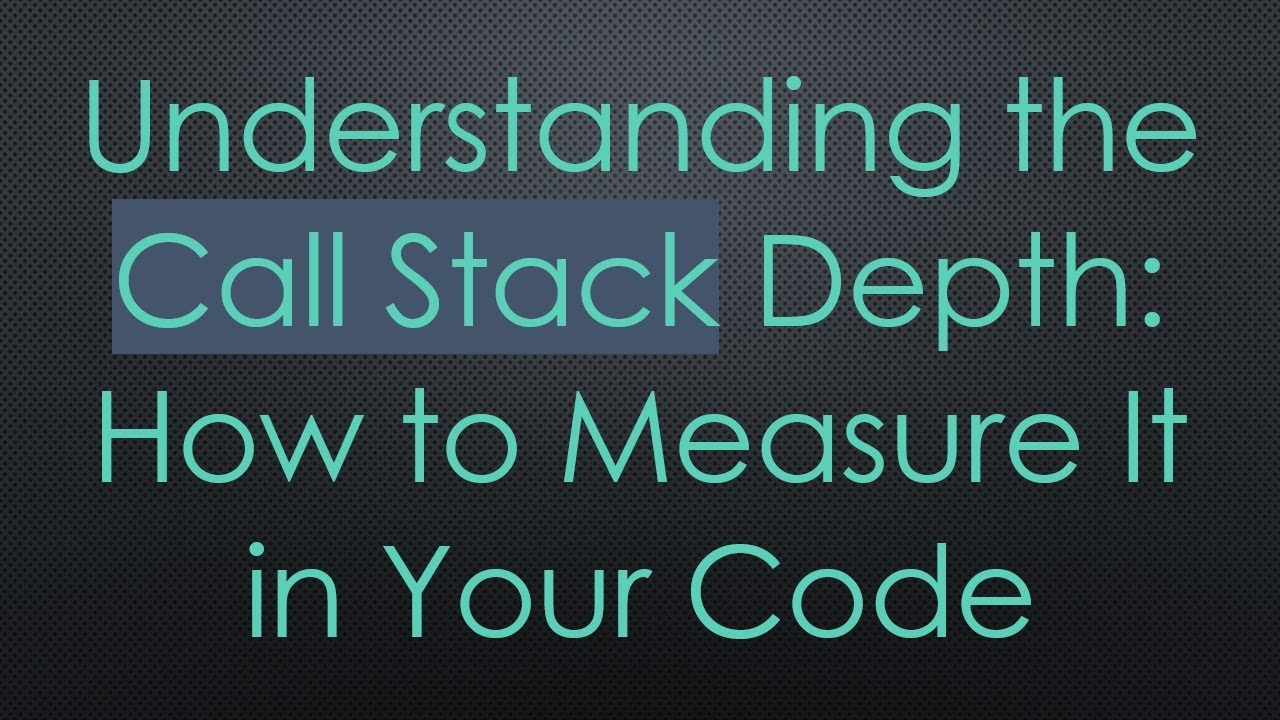 Understanding the Call Stack Depth: How to Measure It in Your Code